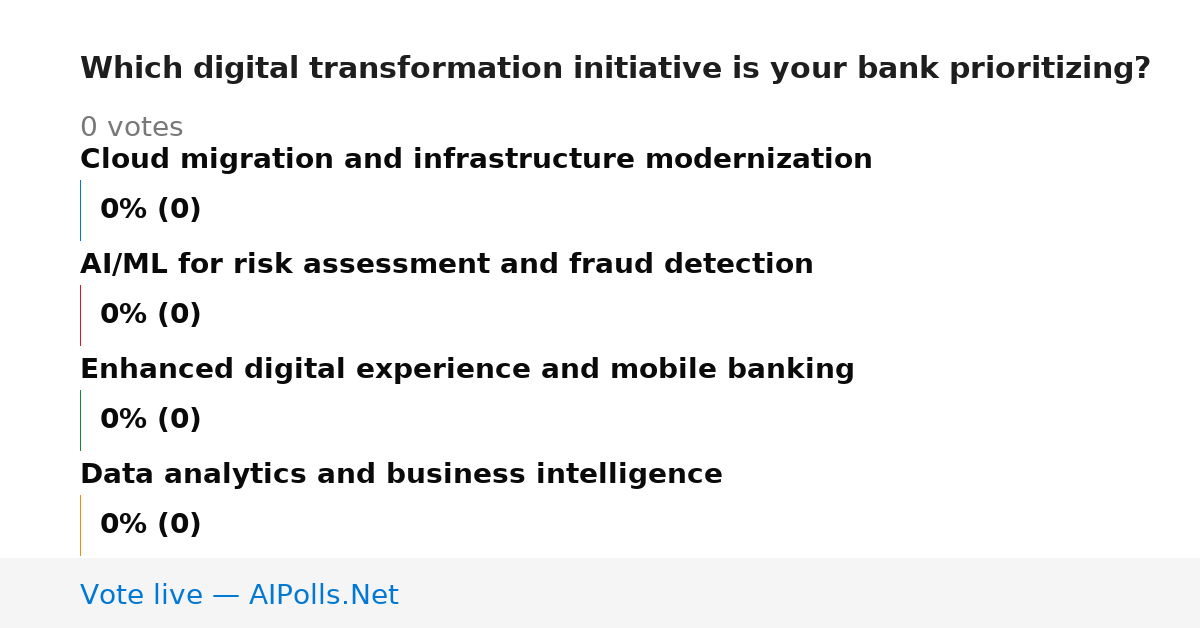 Which digital transformation initiative is your bank prioritizing?

0 votes

Cloud migration and infrastructure modernization

0% (0)

AI/ML for risk assessment and fraud detection

0% (0)

Enhanced digital experience and mobile banking

0% (0)

Data analytics and business intelligence

0% (0)

Vote live — AIPolls.Net